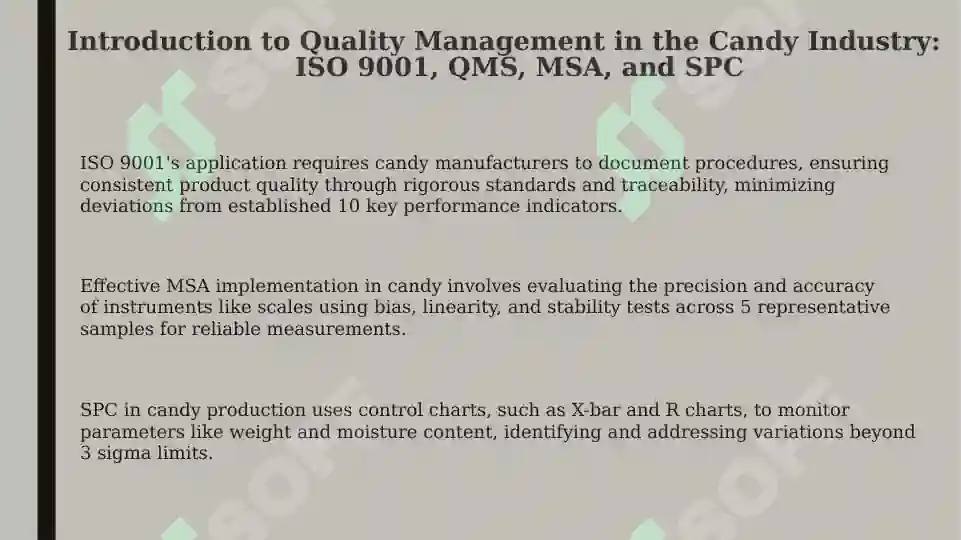 Introduction to Quality Management in the Candy Industry: ISO 9001, QMS, MSA, and SPC

ISO 9001's application requires candy manufacturers to document procedures, ensuring consistent product quality through rigorous standards and traceability, minimizing deviations from established 10 key performance indicators.

Effective MSA implementation in candy involves evaluating the precision and accuracy of instruments like scales using bias, linearity, and stability tests across 5 representative samples for reliable measurements.

SPC in candy production uses control charts, such as X-bar and R charts, to monitor parameters like weight and moisture content, identifying and addressing variations beyond 3 sigma limits.